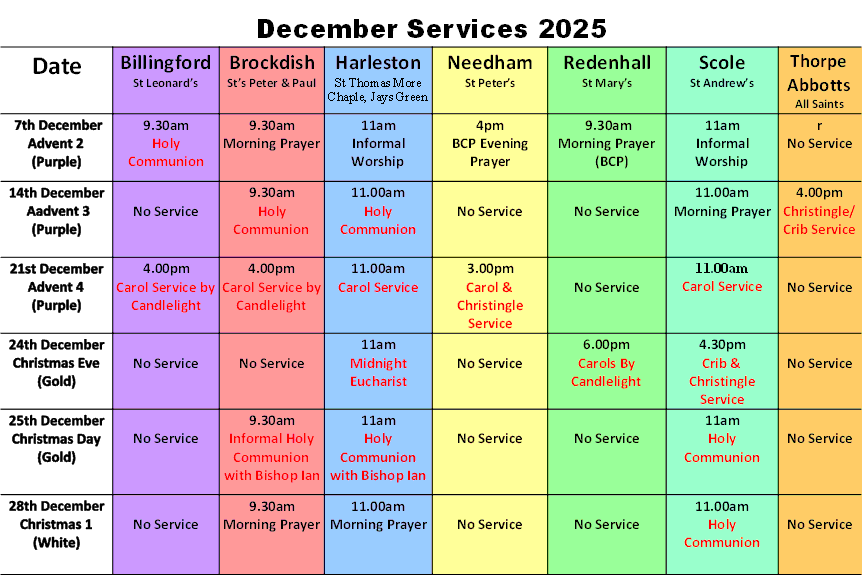 December Services 2025

| Date | Billingford St Leonard's | Brockdish St's Peter & Paul | Harleston St Thomas More Chaple, Jays Green | Needham St Peter's | Redenhall St Mary's | Scole St Andrew's | Thorpe Abbotts All Saints |
|---|---|---|---|---|---|---|---|
| 7th December Advent 2 (Purple) | 9.30am Holy Communion | 9.30am Morning Prayer | 11am Informal Worship | 4pm BCP Evening Prayer | 9.30am Morning Prayer (BCP) | 11am Informal Worship | r No Service |
| 14th December Aadvent 3 (Purple) | No Service | 9.30am Holy Communion | 11.00am Holy Communion | No Service | No Service | 11.00am Morning Prayer | 4.00pm Christingle/ Crib Service |
| 21st December Advent 4 (Purple) | 4.00pm Carol Service by Candlelight | 4.00pm Carol Service by Candlelight | 11.00am Carol Service | 3.00pm Carol & Christingle Service | No Service | 11.00am Carol Service | No Service |
| 24th December Christmas Eve (Gold) | No Service | No Service | 11am Midnight Eucharist | No Service | 6.00pm Carols By Candlelight | 4.30pm Crib & Christingle Service | No Service |
| 25th December Christmas Day (Gold) | No Service | 9.30am Informal Holy Communion with Bishop Ian | 11am Holy Communion with Bishop Ian | No Service | No Service | 11am Holy Communion | No Service |
| 28th December Christmas 1 (White) | No Service | 9.30am Morning Prayer | 11.00am Morning Prayer | No Service | No Service | 11.00am Holy Communion | No Service |